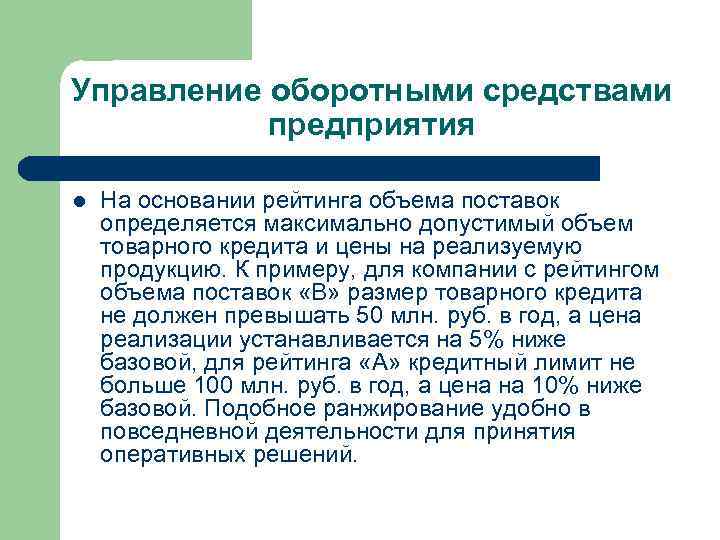 Управление оборотными средствами предприятия

На основании рейтинга объема поставок определяется максимально допустимый объем товарного кредита и цены на реализуемую продукцию. К примеру, для компании с рейтингом объема поставок «В» размер товарного кредита не должен превышать 50 млн. руб. в год, а цена реализации устанавливается на 5% ниже базовой, для рейтинга «А» кредитный лимит не больше 100 млн. руб. в год, а цена на 10% ниже базовой. Подобное ранжирование удобно в повседневной деятельности для принятия оперативных решений.